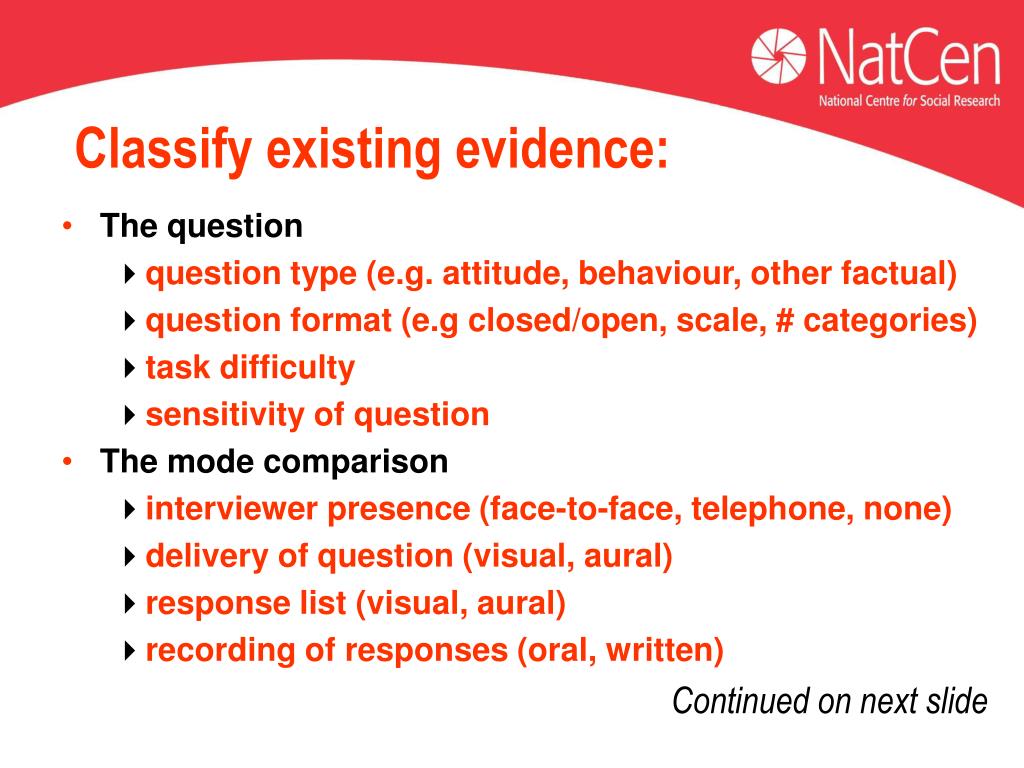 NatCen
National Centre for Social Research

Classify existing evidence:

• The question
  ‣ question type (e.g. attitude, behaviour, other factual)
  ‣ question format (e.g closed/open, scale, # categories)
  ‣ task difficulty
  ‣ sensitivity of question
• The mode comparison
  ‣ interviewer presence (face-to-face, telephone, none)
  ‣ delivery of question (visual, aural)
  ‣ response list (visual, aural)
  ‣ recording of responses (oral, written)

Continued on next slide